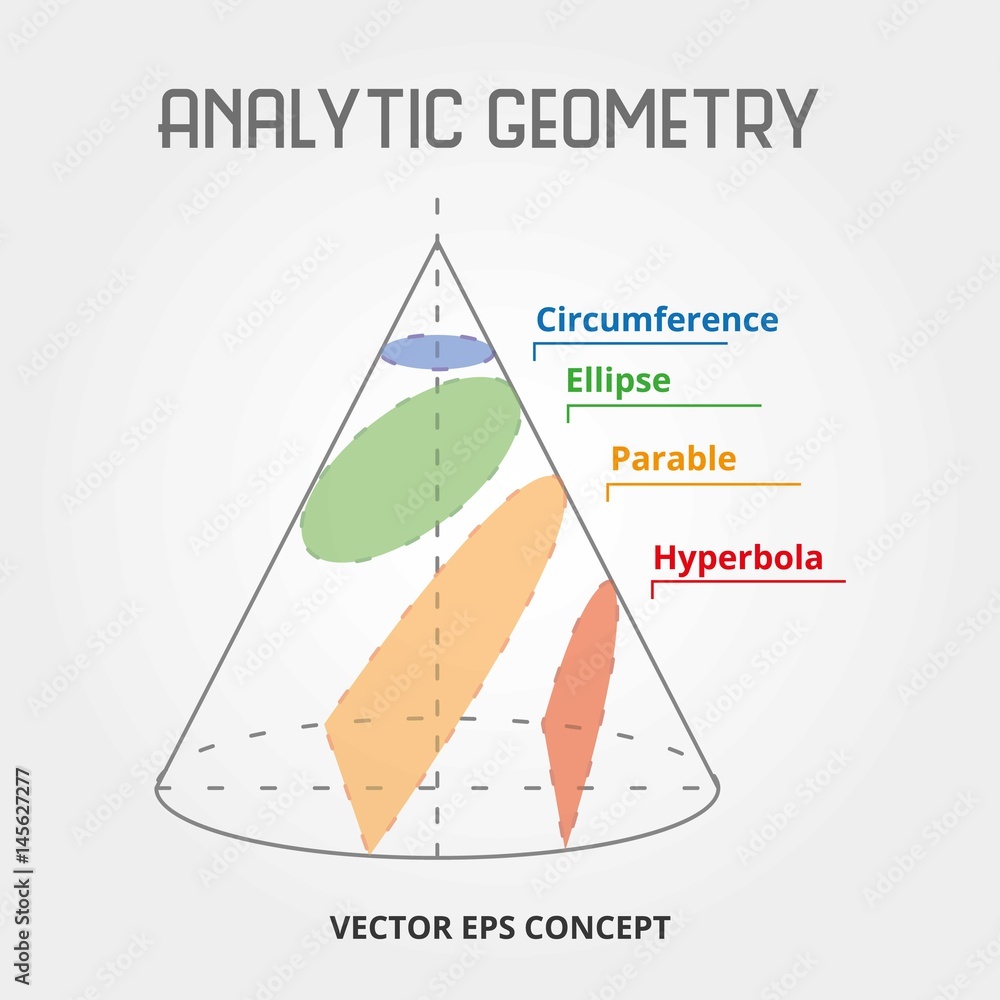 ANALYTIC GEOMETRY

Circumference

Ellipse

Parable

Hyperbola

VECTOR EPS CONCEPT

Adobe Stock | #145627277